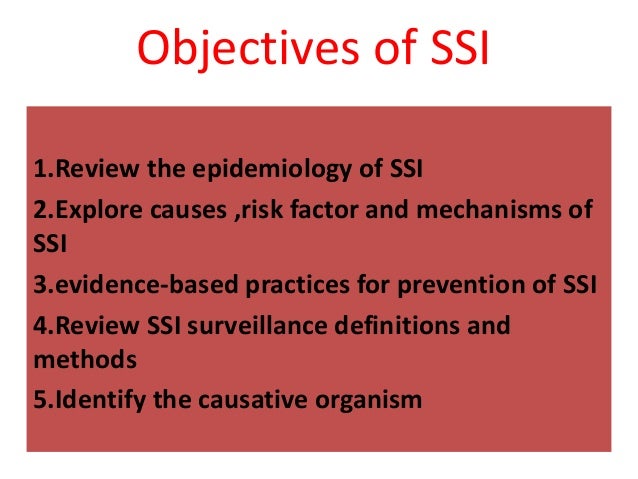 Objectives of SSI

1.Review the epidemiology of SSI

2.Explore causes ,risk factor and mechanisms of SSI

3.evidence-based practices for prevention of SSI

4.Review SSI surveillance definitions and methods

5.Identify the causative organism